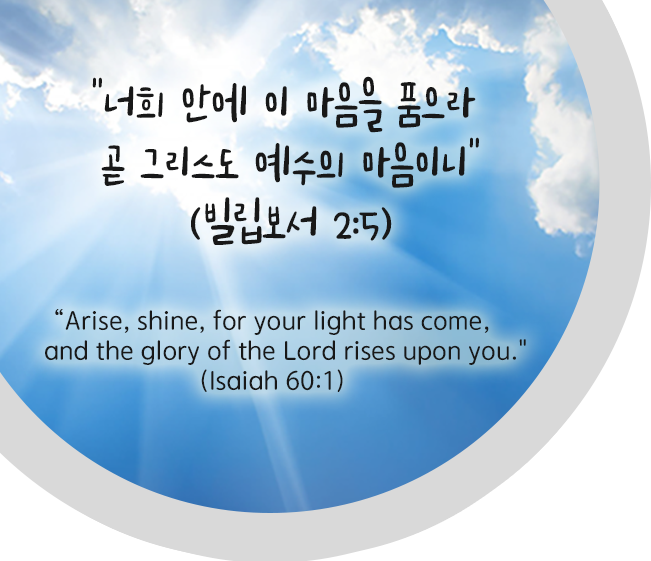 "너희 안에 이 마음을 품으라
곧 그리스도 예수의 마음이니"
(빌립보서 2:5)

“Arise, shine, for your light has come,
and the glory of the Lord rises upon you."
(Isaiah 60:1)